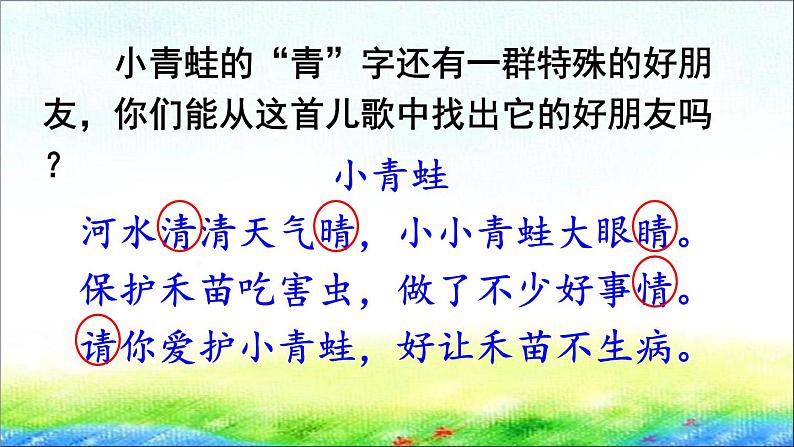 小青蛙的“青”字还有一群特殊的好朋友，你们能从这首儿歌中找出它的好朋友吗？

小青蛙

河水清清天气晴，小小青蛙大眼睛。
保护禾苗吃害虫，做了不少好事情。
请你爱护小青蛙，好让禾苗不生病。